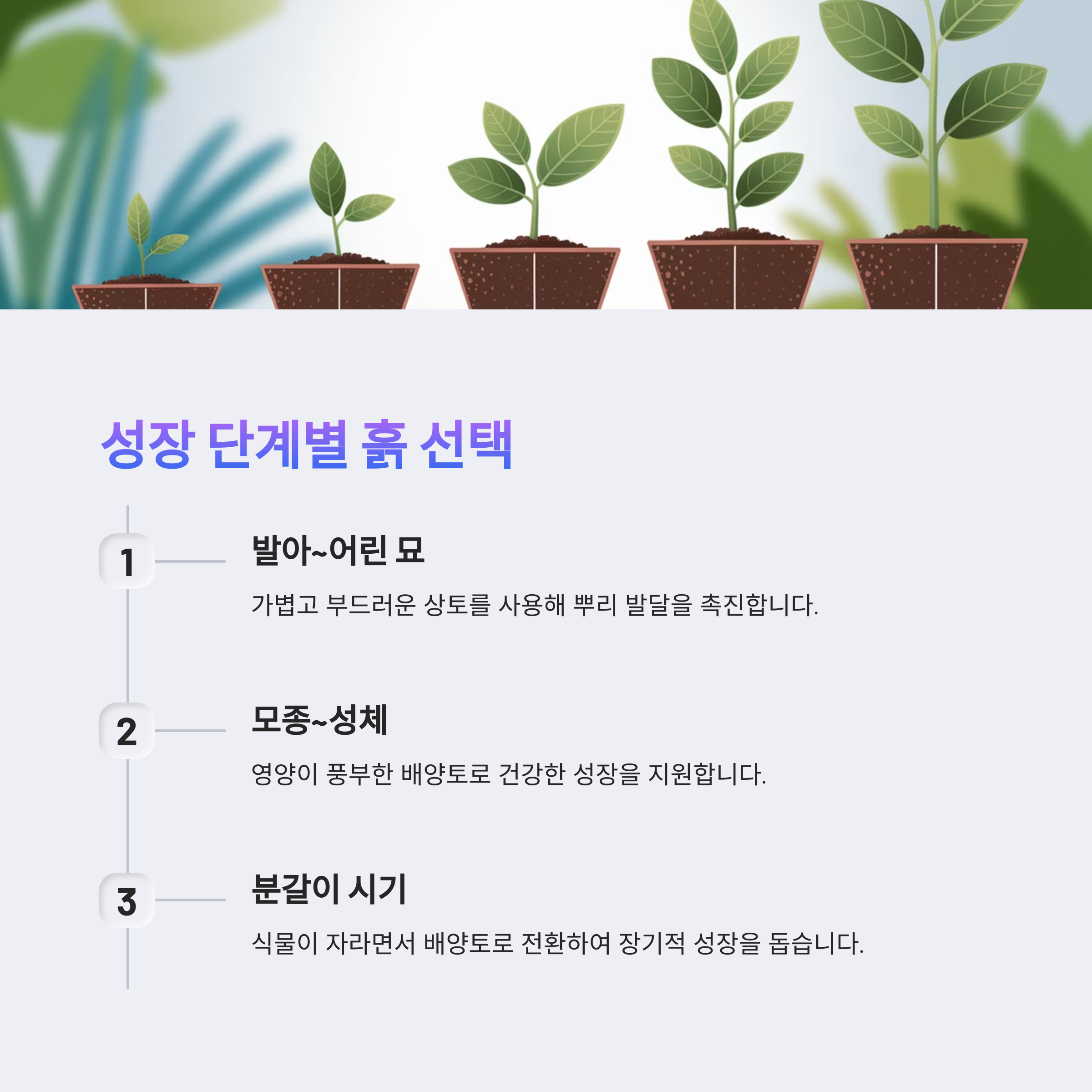 성장 단계별 흙 선택

1

발아~어린 묘

가볍고 부드러운 상토를 사용해 뿌리 발달을 촉진합니다.

2

모종~성체

영양이 풍부한 배양토로 건강한 성장을 지원합니다.

3

분갈이 시기

식물이 자라면서 배양토로 전환하여 장기적 성장을 돕습니다.